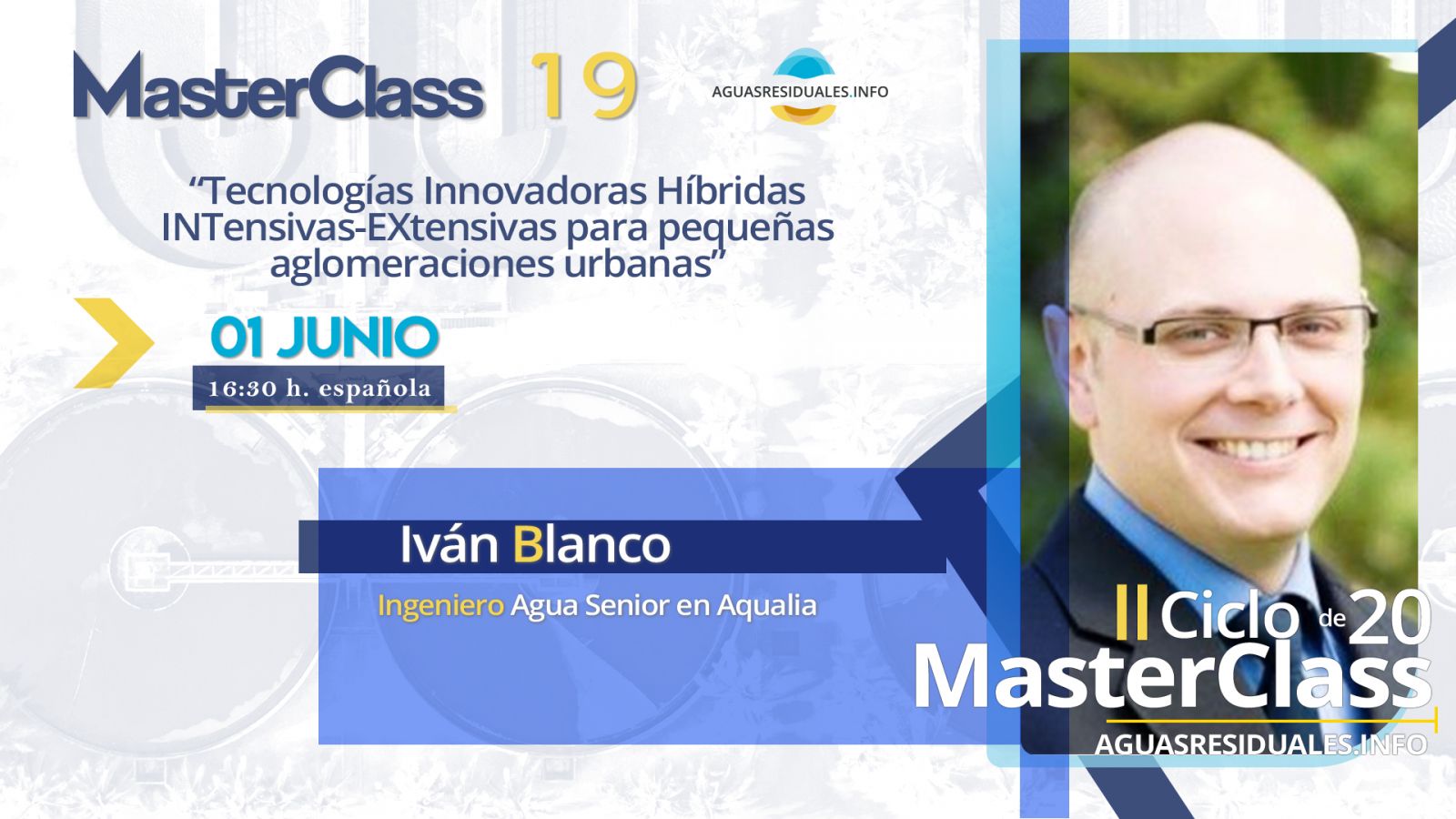 MasterClass 19

AGUASRESIDUALES.INFO

“Tecnologías Innovadoras Híbridas INTensivas-EXtensivas para pequeñas aglomeraciones urbanas”

01 JUNIO

16:30 h. española

Iván Blanco

Ingeniero Agua Senior en Aqualia

II Ciclo de 20 MasterClass

AGUASRESIDUALES.INFO